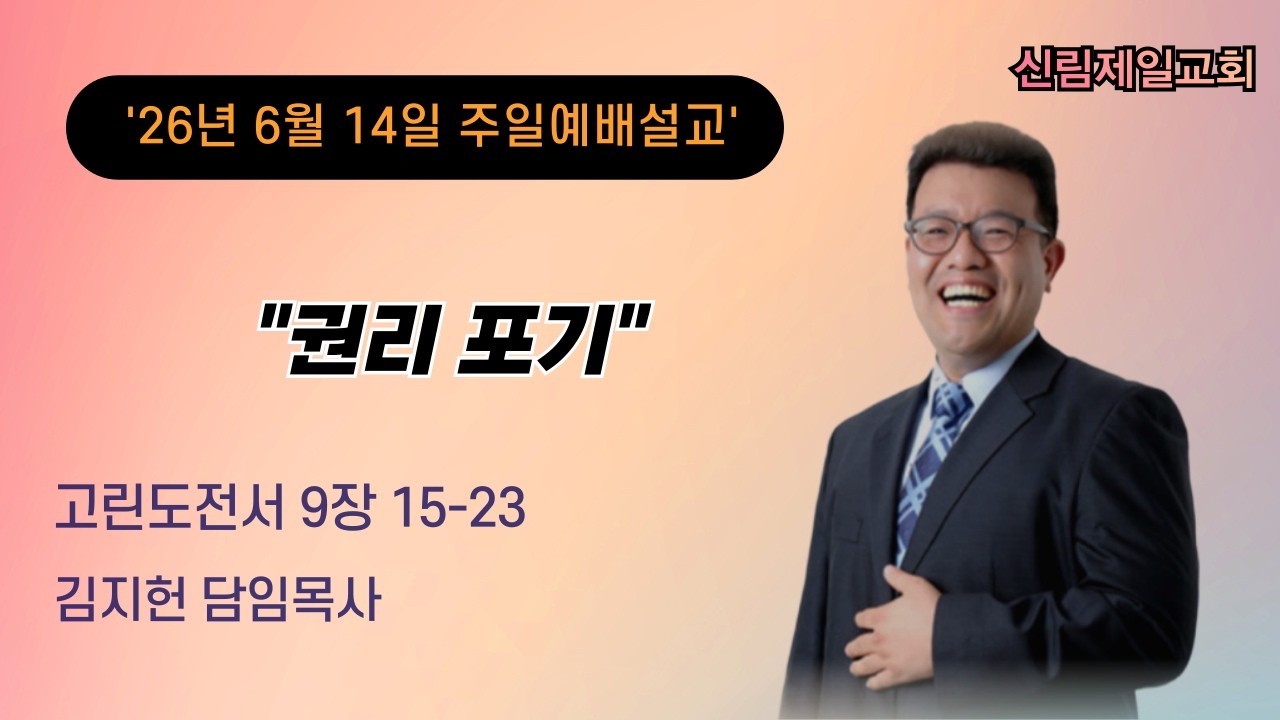 신림제일교회

'26년 6월 14일 주일예배설교'

"권리 포기"

고린도전서 9장 15-23

김지헌 담임목사